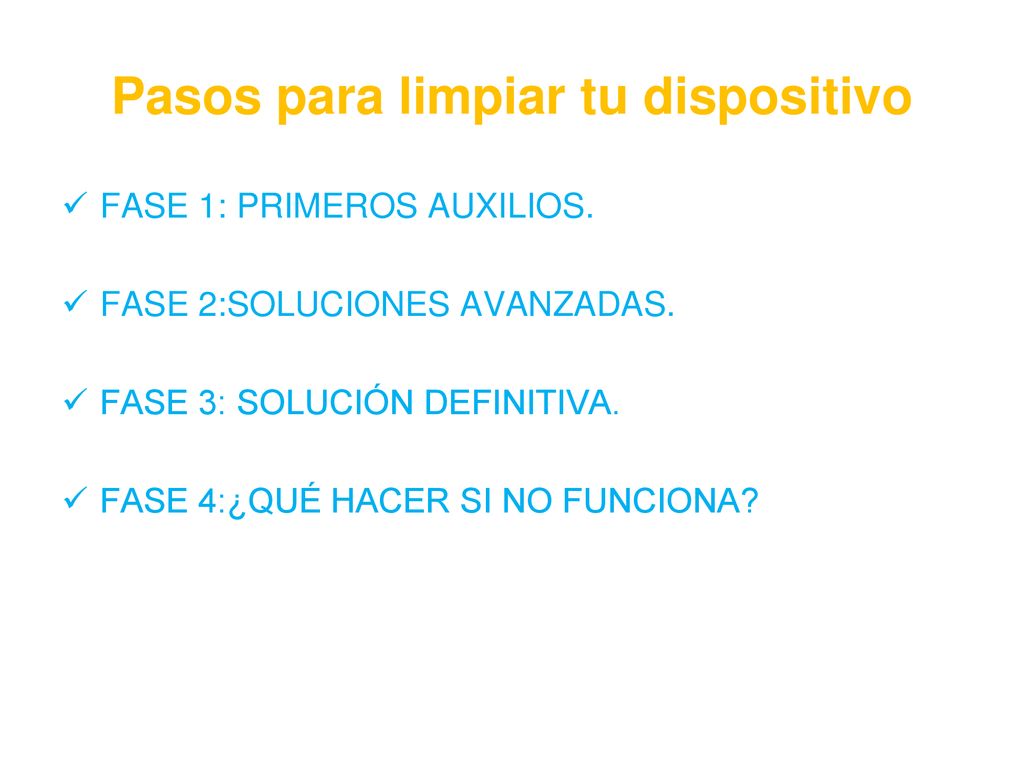 Pasos para limpiar tu dispositivo

✓ FASE 1: PRIMEROS AUXILIOS.

✓ FASE 2:SOLUCIONES AVANZADAS.

✓ FASE 3: SOLUCIÓN DEFINITIVA.

✓ FASE 4:¿QUÉ HACER SI NO FUNCIONA?